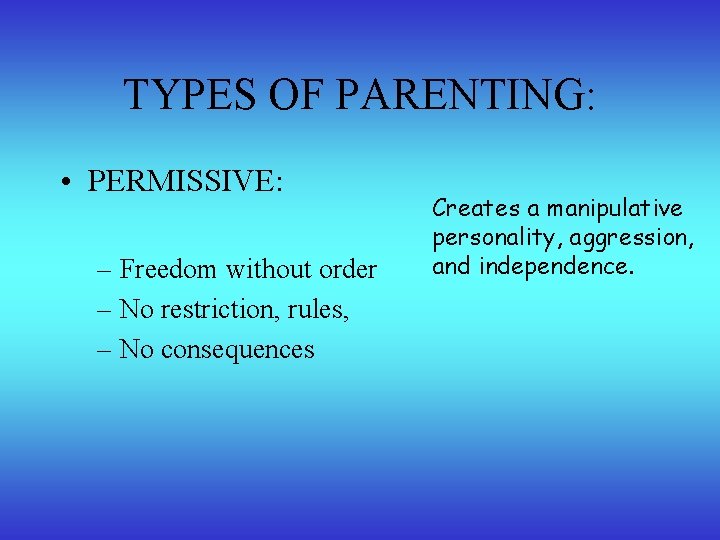 TYPES OF PARENTING:

• PERMISSIVE:

– Freedom without order
– No restriction, rules,
– No consequences

Creates a manipulative personality, aggression, and independence.